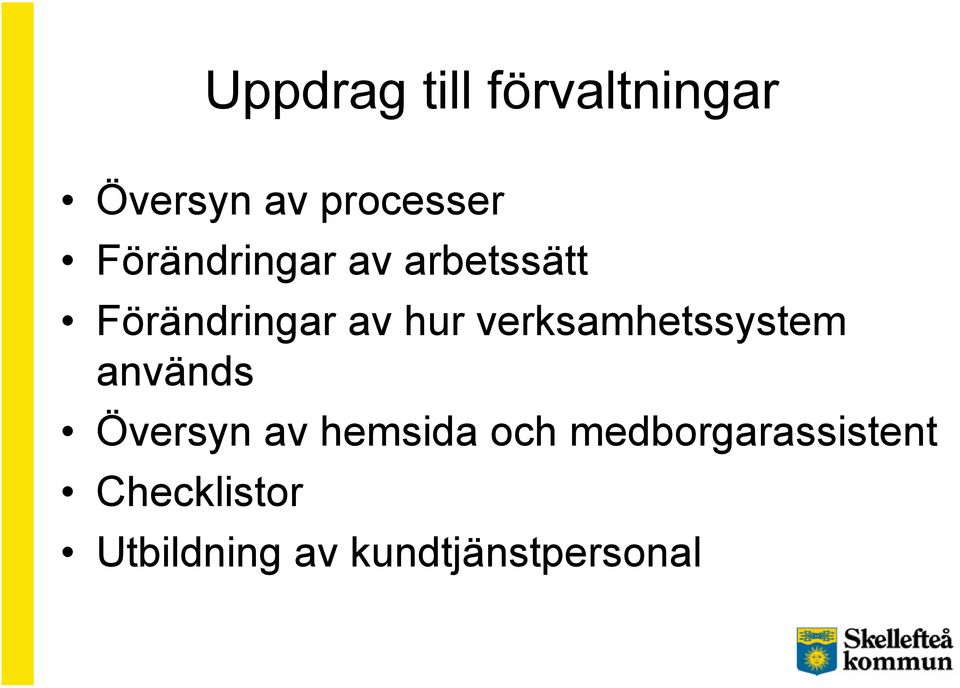 Uppdrag till förvaltningar

• Översyn av processer
• Förändringar av arbetssätt
• Förändringar av hur verksamhetssystem används
• Översyn av hemsida och medborgarassistent
• Checklistor
• Utbildning av kundtjänstpersonal

Skellefteå kommun